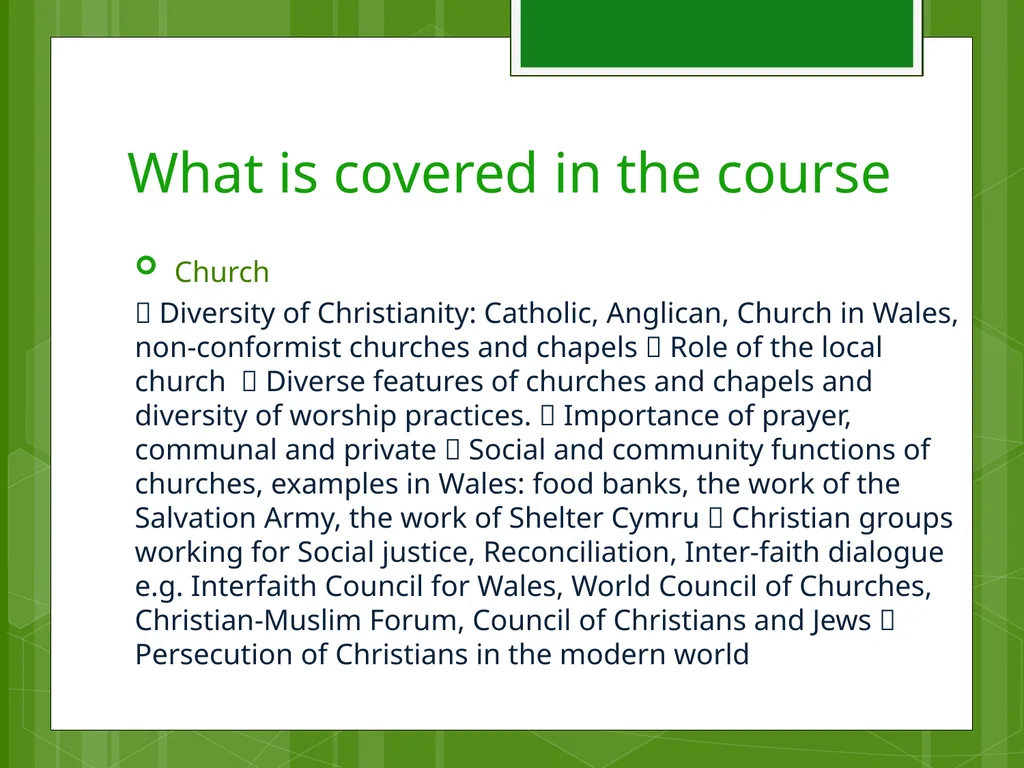 What is covered in the course

Church

 Diversity of Christianity: Catholic, Anglican, Church in Wales, non-conformist churches and chapels  Role of the local church  Diverse features of churches and chapels and diversity of worship practices.  Importance of prayer, communal and private  Social and community functions of churches, examples in Wales: food banks, the work of the Salvation Army, the work of Shelter Cymru  Christian groups working for Social justice, Reconciliation, Inter-faith dialogue e.g. Interfaith Council for Wales, World Council of Churches, Christian-Muslim Forum, Council of Christians and Jews  Persecution of Christians in the modern world